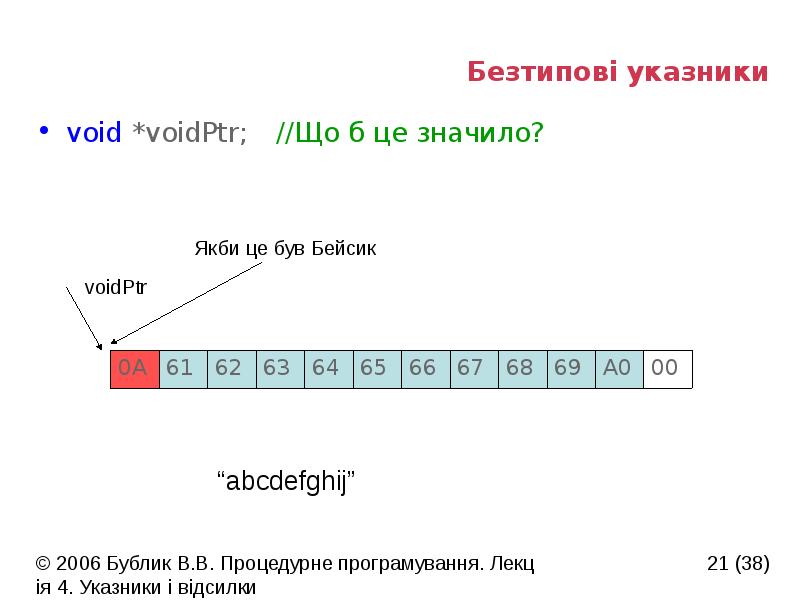 Безтипові указники

• void *voidPtr; //Що б це значило?

Якби це був Бейсик

voidPtr

| 0A | 61 | 62 | 63 | 64 | 65 | 66 | 67 | 68 | 69 | A0 | 00 |
|---|---|---|---|---|---|---|---|---|---|---|---|

“abcdefghij”

© 2006 Бублик В.В. Процедурне програмування. Лекція 4. Указники і відсилки

21 (38)